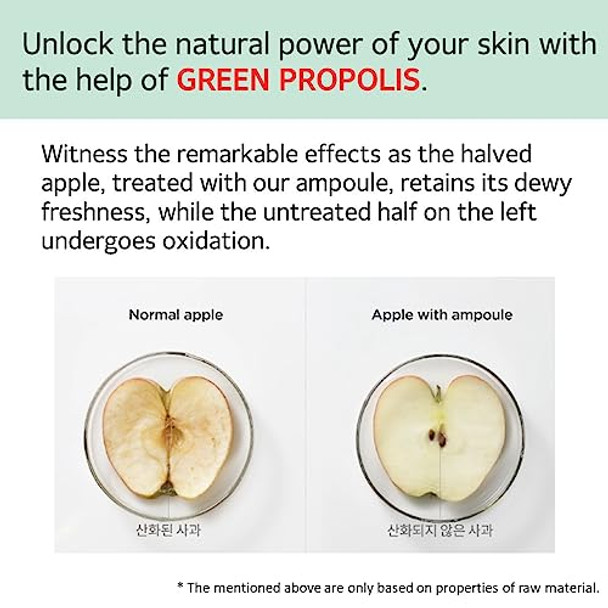 Unlock the natural power of your skin with the help of GREEN PROPOLIS.

Witness the remarkable effects as the halved apple, treated with our ampoule, retains its dewy freshness, while the untreated half on the left undergoes oxidation.

Normal apple

산화된 사과

Apple with ampoule

산화되지 않은 사과

* The mentioned above are only based on properties of raw material.